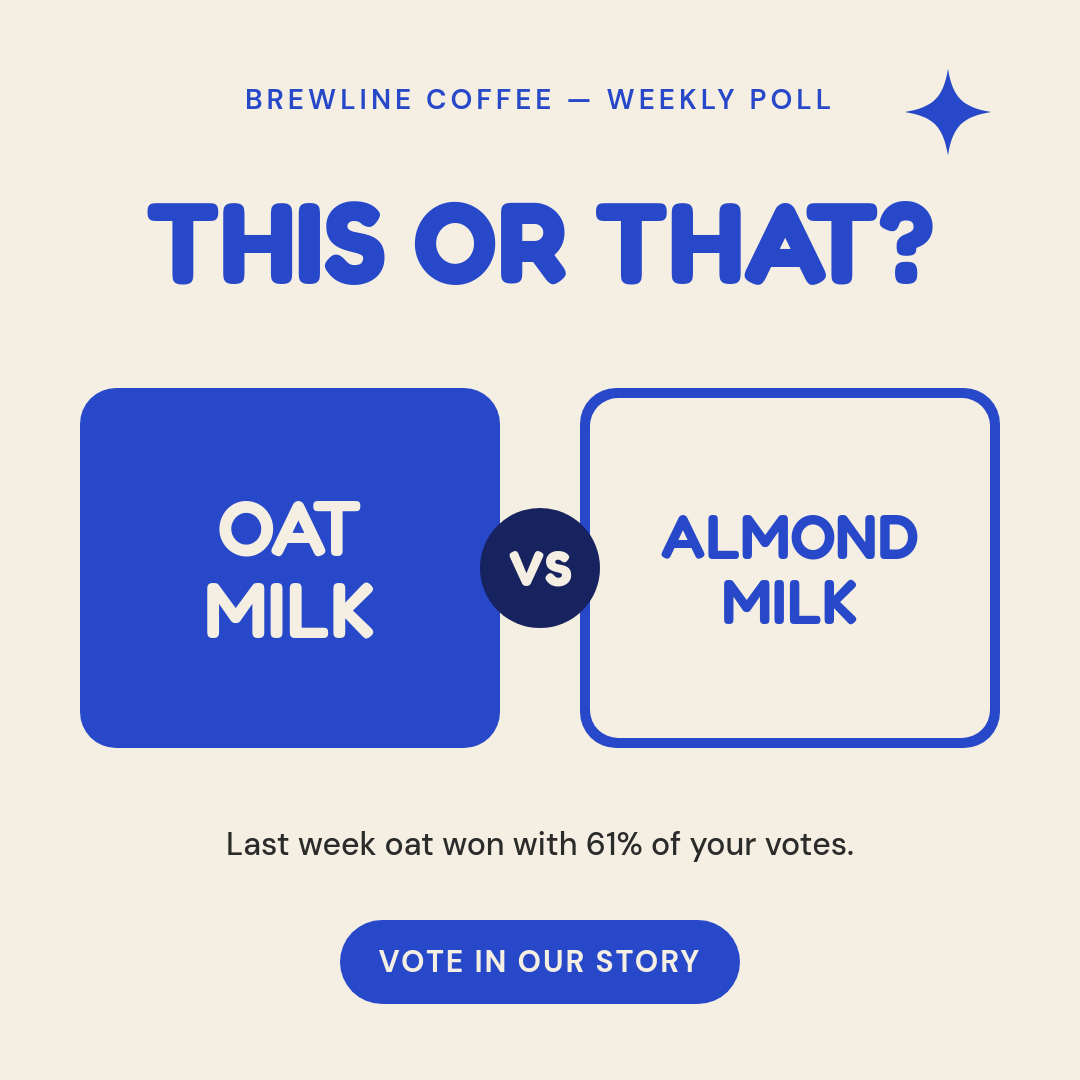 BREWLINE COFFEE — WEEKLY POLL

THIS OR THAT?

OAT MILK

VS

ALMOND MILK

Last week oat won with 61% of your votes.

VOTE IN OUR STORY